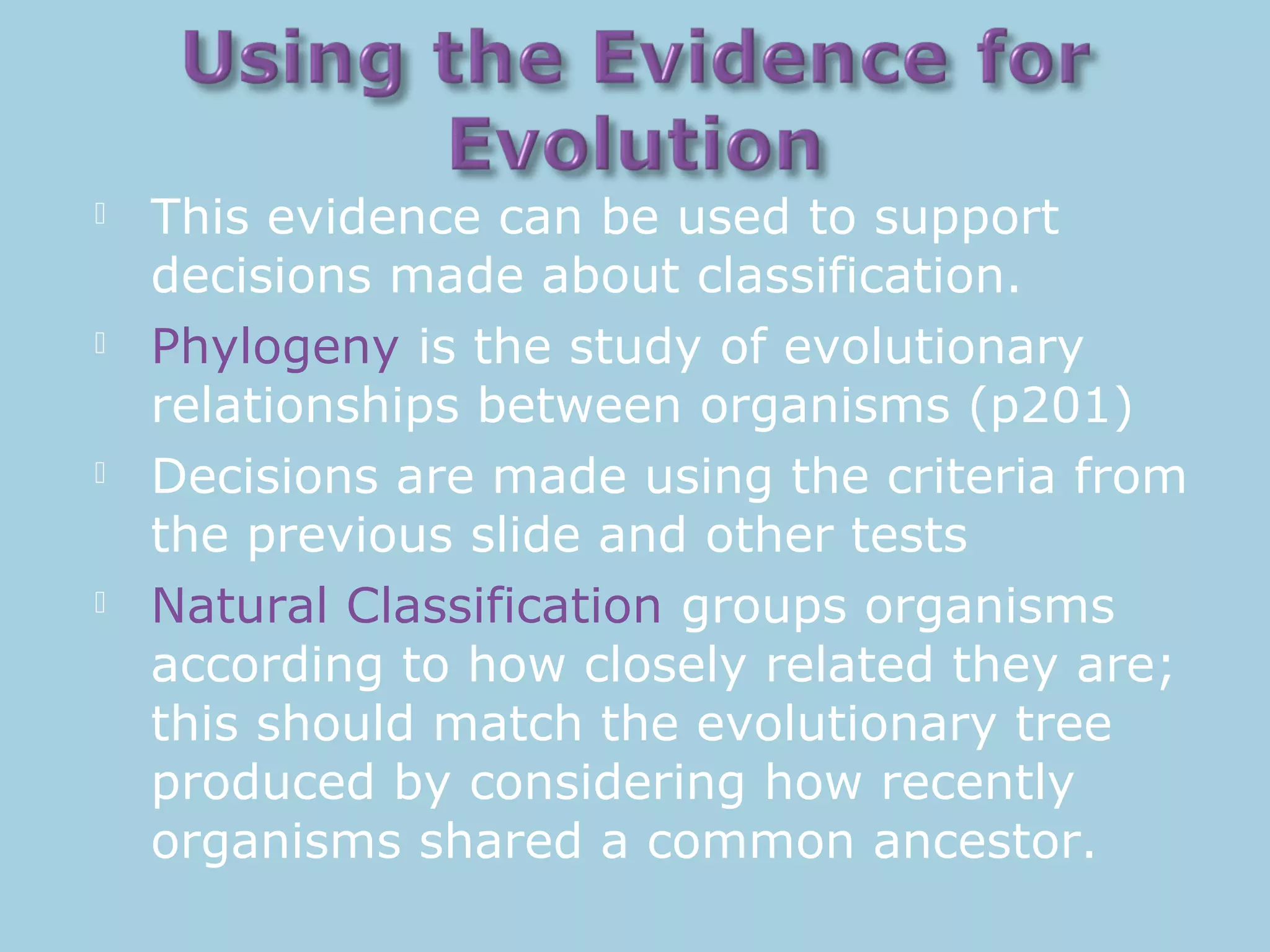 Using the Evidence for Evolution

 This evidence can be used to support decisions made about classification.
 Phylogeny is the study of evolutionary relationships between organisms (p201)
 Decisions are made using the criteria from the previous slide and other tests
 Natural Classification groups organisms according to how closely related they are; this should match the evolutionary tree produced by considering how recently organisms shared a common ancestor.